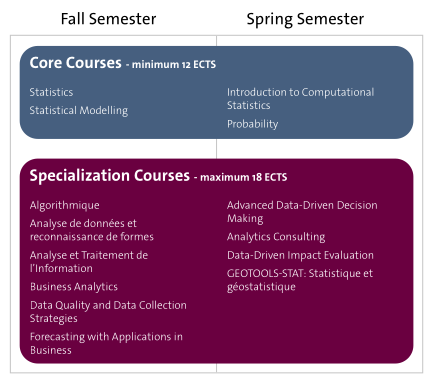 Fall Semester

Spring Semester

Core Courses - minimum 12 ECTS

Statistics

Statistical Modelling

Introduction to Computational Statistics

Probability

Specialization Courses - maximum 18 ECTS

Algorithmique

Analyse de données et reconnaissance de formes

Analyse et Traitement de l'Information

Business Analytics

Data Quality and Data Collection Strategies

Forecasting with Applications in Business

Advanced Data-Driven Decision Making

Analytics Consulting

Data-Driven Impact Evaluation

GEOTOOLS-STAT: Statistique et géostatistique